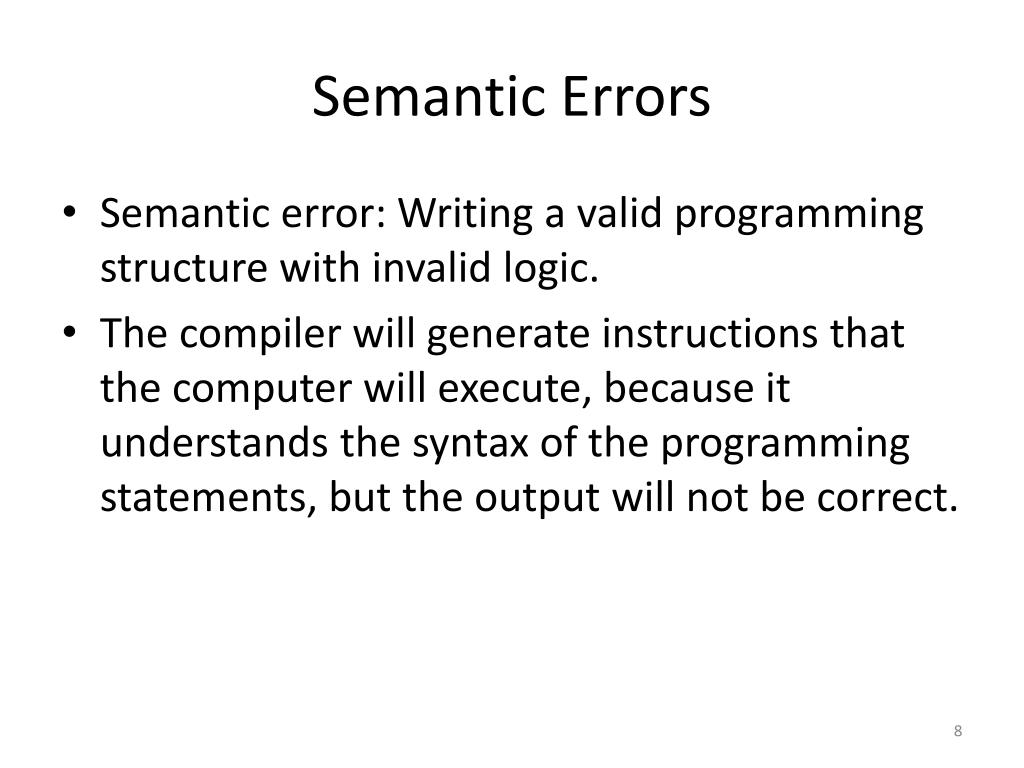 Semantic Errors

• Semantic error: Writing a valid programming structure with invalid logic.
• The compiler will generate instructions that the computer will execute, because it understands the syntax of the programming statements, but the output will not be correct.

8